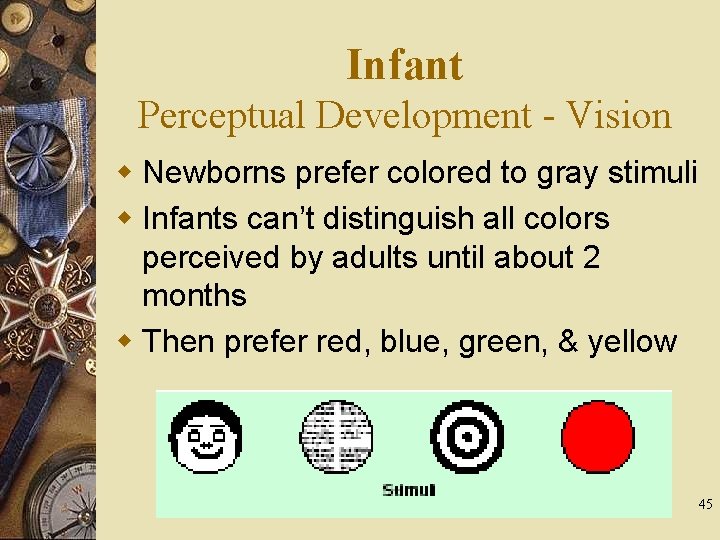 Infant
Perceptual Development - Vision

Newborns prefer colored to gray stimuli

Infants can't distinguish all colors perceived by adults until about 2 months

Then prefer red, blue, green, & yellow

Stimuli

45